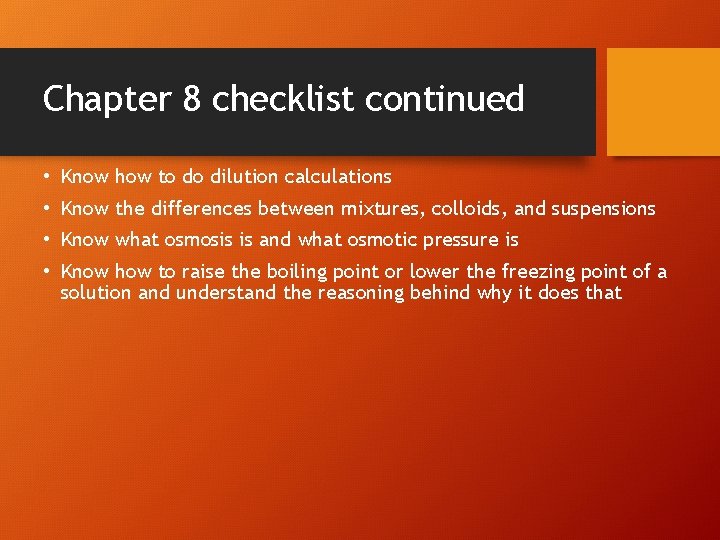 Chapter 8 checklist continued

• Know how to do dilution calculations
• Know the differences between mixtures, colloids, and suspensions
• Know what osmosis is and what osmotic pressure is
• Know how to raise the boiling point or lower the freezing point of a solution and understand the reasoning behind why it does that